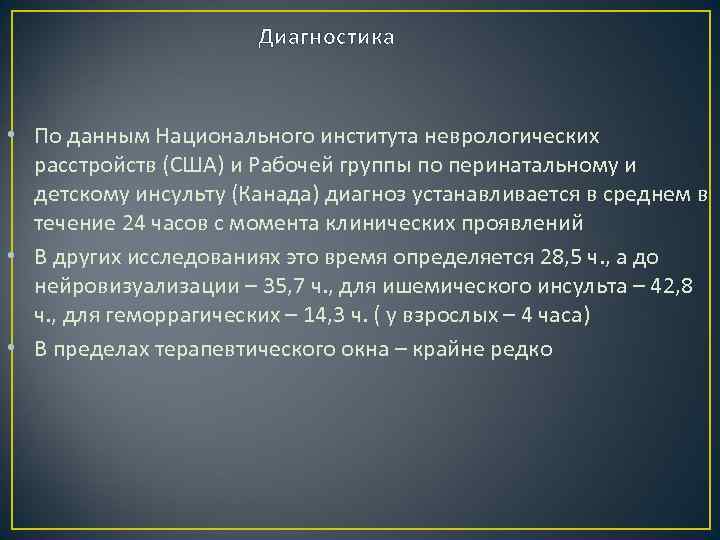 Диагностика

• По данным Национального института неврологических расстройств (США) и Рабочей группы по перинатальному и детскому инсульту (Канада) диагноз устанавливается в среднем в течение 24 часов с момента клинических проявлений

• В других исследованиях это время определяется 28,5 ч., а до нейровизуализации – 35,7 ч., для ишемического инсульта – 42,8 ч., для геморрагических – 14,3 ч. ( у взрослых – 4 часа)

• В пределах терапевтического окна – крайне редко